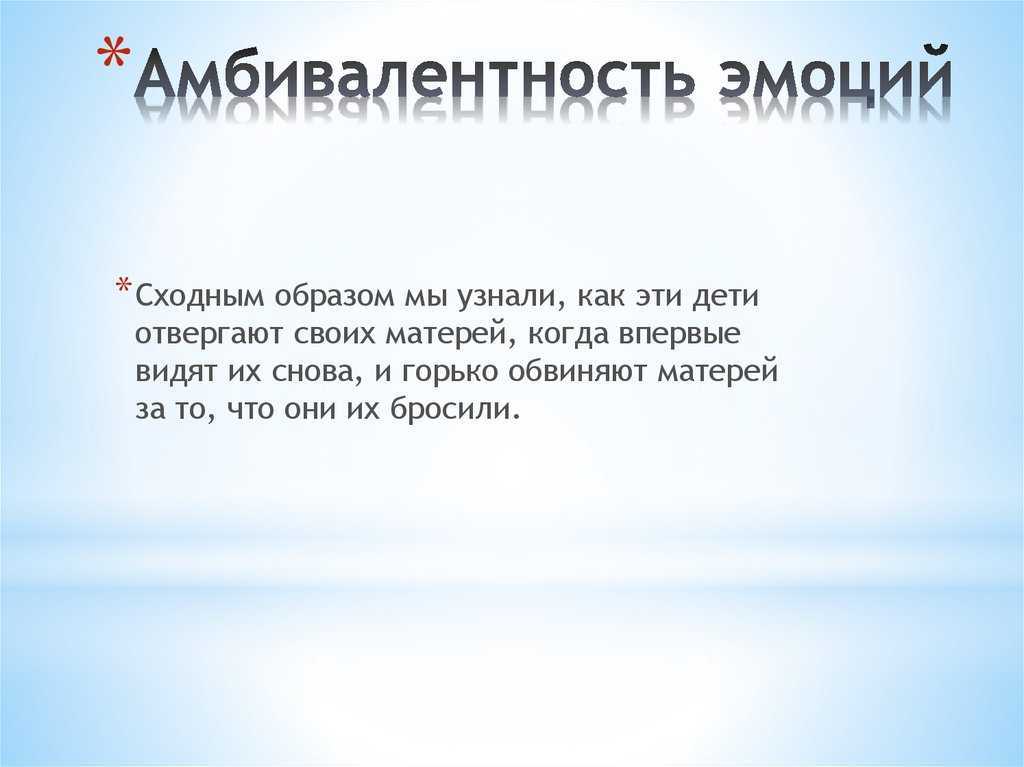 *Амбивалентность эмоций

*Сходным образом мы узнали, как эти дети отвергают своих матерей, когда впервые видят их снова, и горько обвиняют матерей за то, что они их бросили.